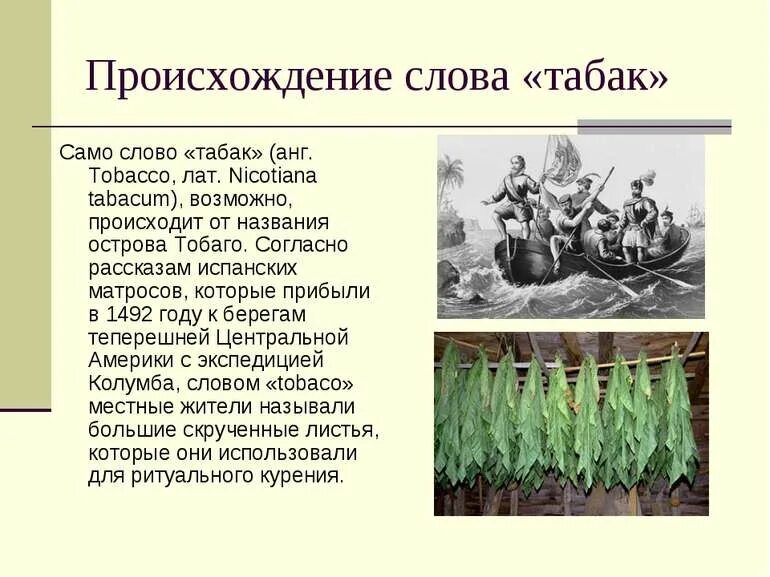 Происхождение слова «табак»

Само слово «табак» (анг. Tobacco, лат. Nicotiana tabacum), возможно, происходит от названия острова Тобаго. Согласно рассказам испанских матросов, которые прибыли в 1492 году к берегам теперешней Центральной Америки с экспедицией Колумба, словом «tobaco» местные жители называли большие скрученные листья, которые они использовали для ритуального курения.